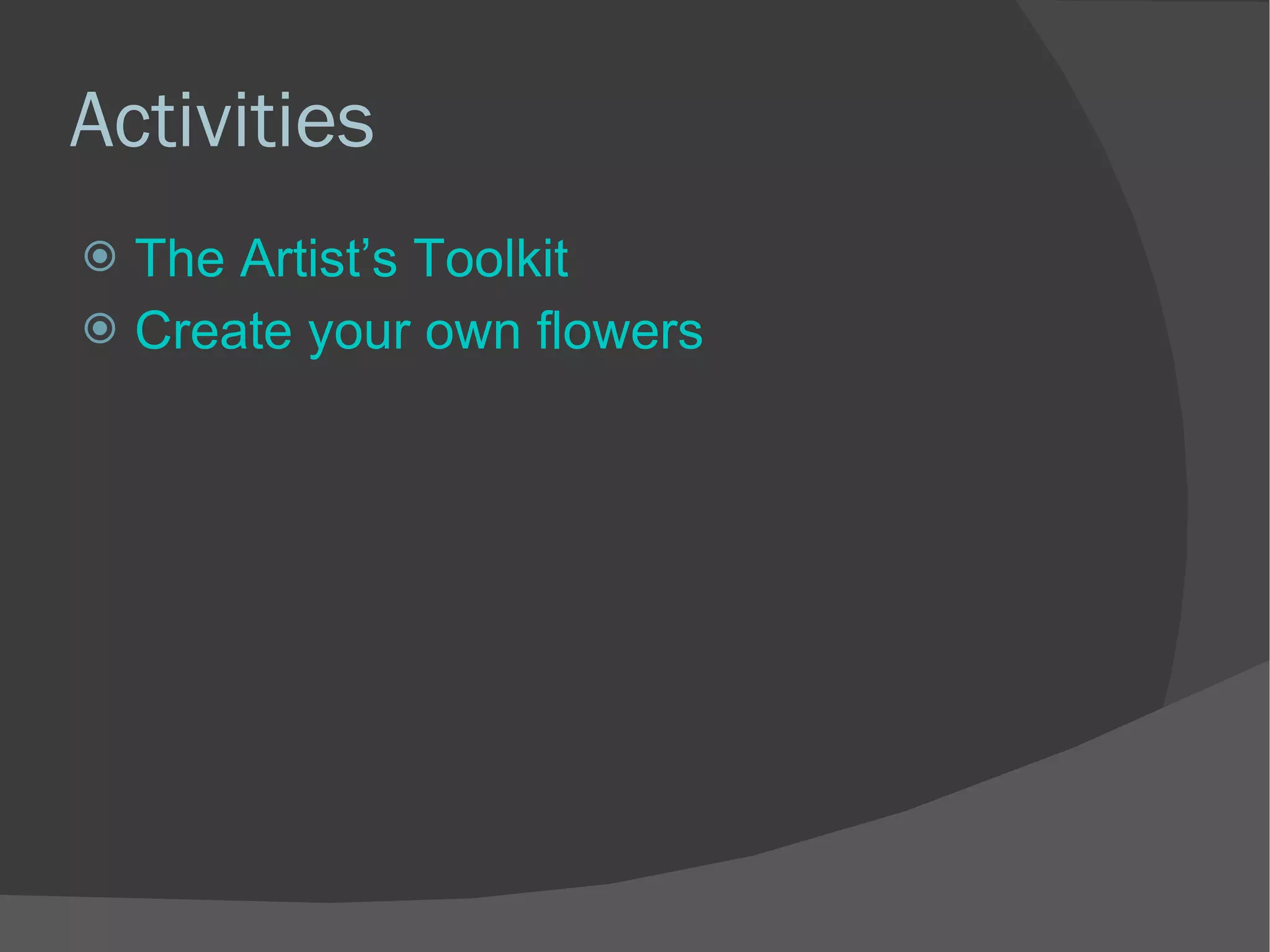 Activities

The Artist’s Toolkit
Create your own flowers